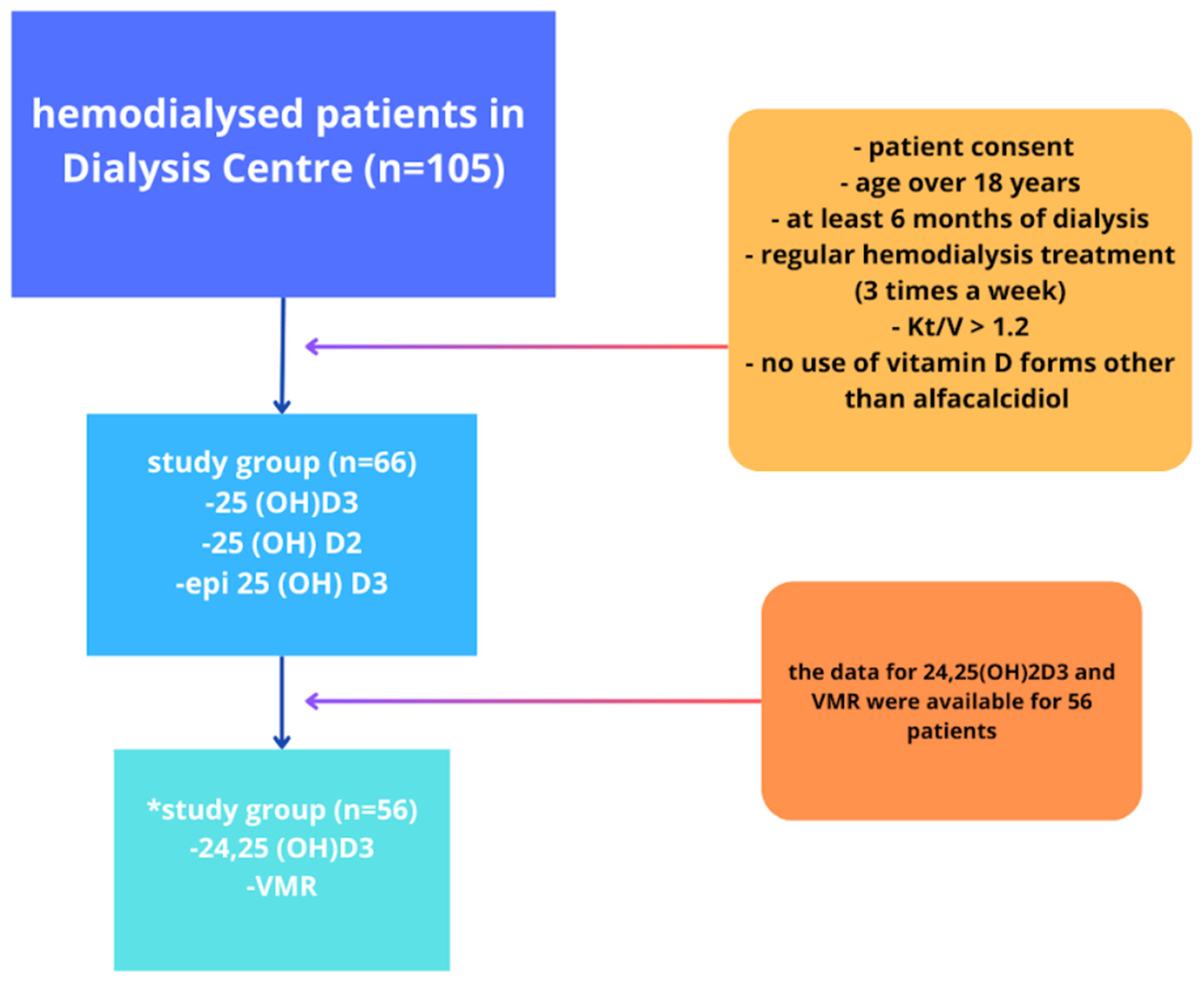 hemodialysed patients in Dialysis Centre (n=105)

- patient consent
- age over 18 years
- at least 6 months of dialysis
- regular hemodialysis treatment (3 times a week)
- Kt/V > 1.2
- no use of vitamin D forms other than alfacalcidiol

study group (n=66)
-25 (OH)D3
-25 (OH) D2
-epi 25 (OH) D3

the data for 24,25(OH)2D3 and VMR were available for 56 patients

*study group (n=56)
-24,25 (OH)D3
-VMR